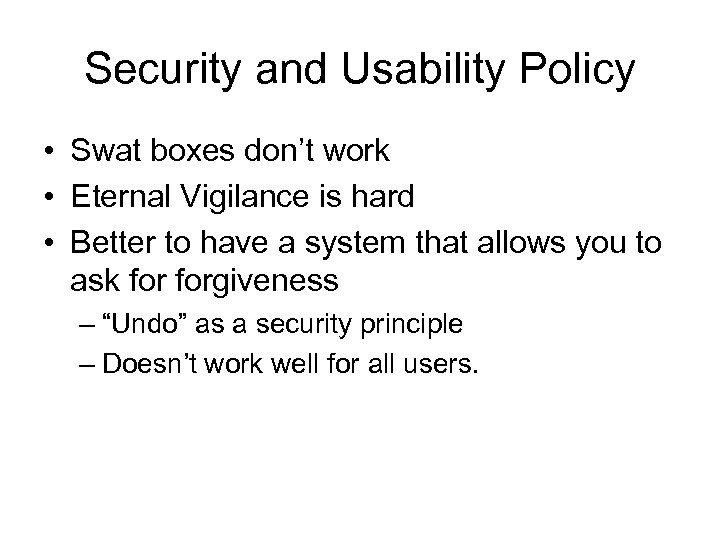 Security and Usability Policy

• Swat boxes don’t work
• Eternal Vigilance is hard
• Better to have a system that allows you to ask for forgiveness
  – “Undo” as a security principle
  – Doesn’t work well for all users.